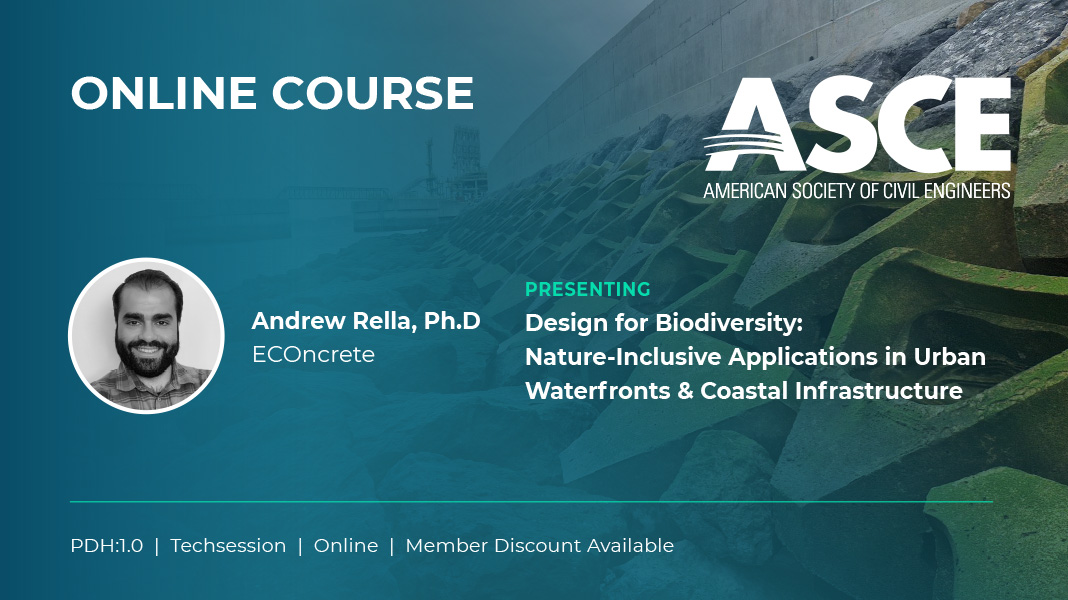 ONLINE COURSE

ASCE
AMERICAN SOCIETY OF CIVIL ENGINEERS

Andrew Rella, Ph.D
ECOncrete

PRESENTING
Design for Biodiversity: Nature-Inclusive Applications in Urban Waterfronts & Coastal Infrastructure

PDH:1.0 | Techsession | Online | Member Discount Available